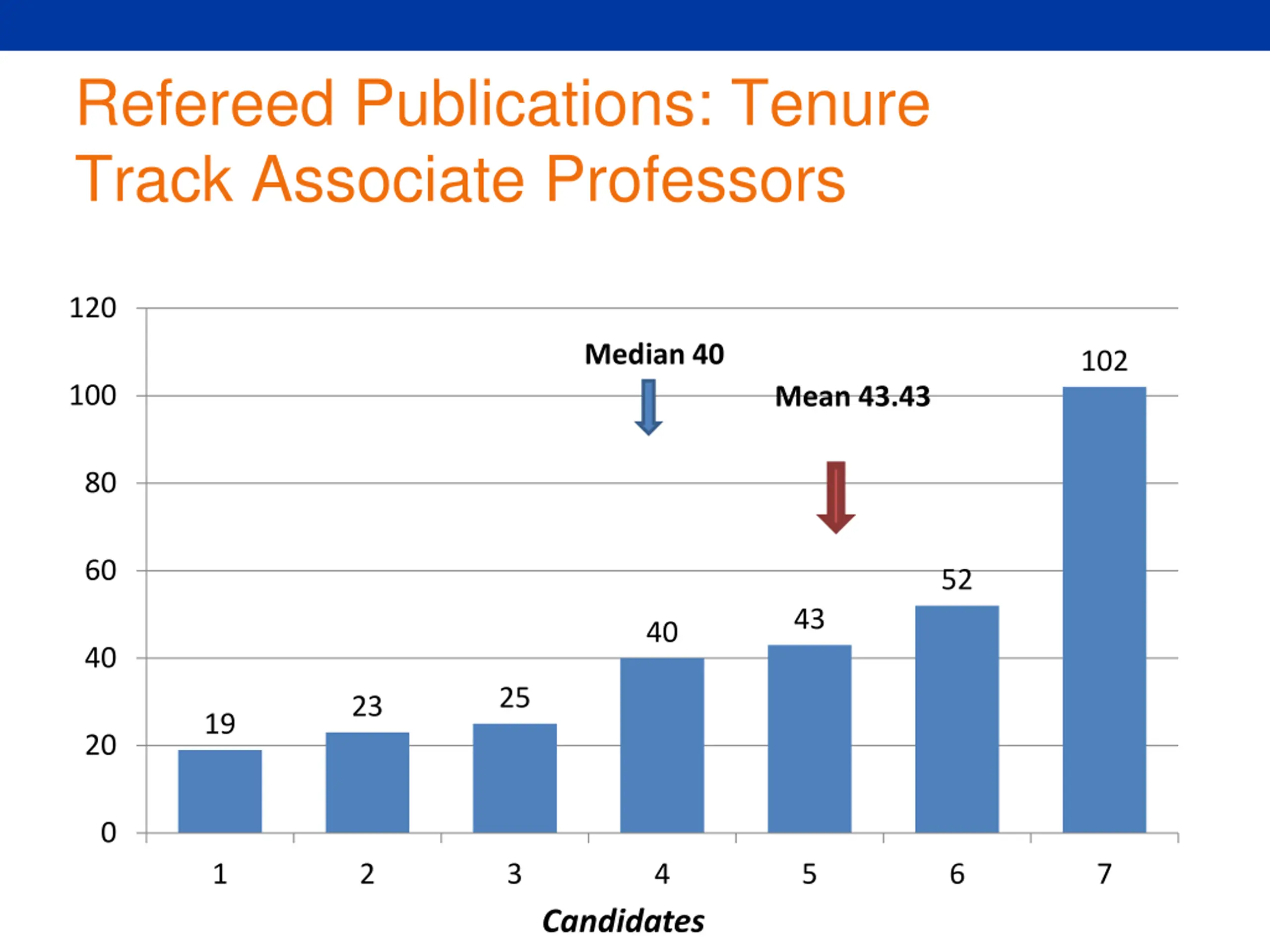 Refereed Publications: Tenure Track Associate Professors

120
100
80
60
40
20
0

Median 40
Mean 43.43

19
23
25
40
43
52
102

1
2
3
4
5
6
7

Candidates